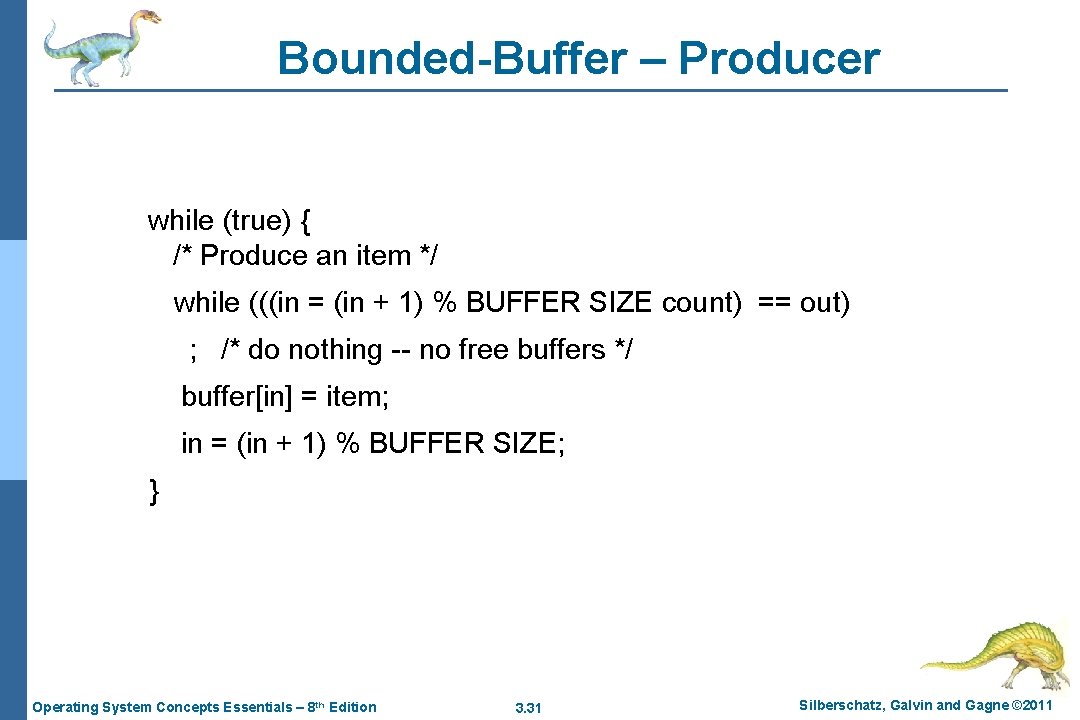 Bounded-Buffer – Producer

while (true) {
/* Produce an item */
while (((in = (in + 1) % BUFFER SIZE count) == out)
; /* do nothing -- no free buffers */
buffer[in] = item;
in = (in + 1) % BUFFER SIZE;
}

Operating System Concepts Essentials – 8th Edition

3.31

Silberschatz, Galvin and Gagne ©2011